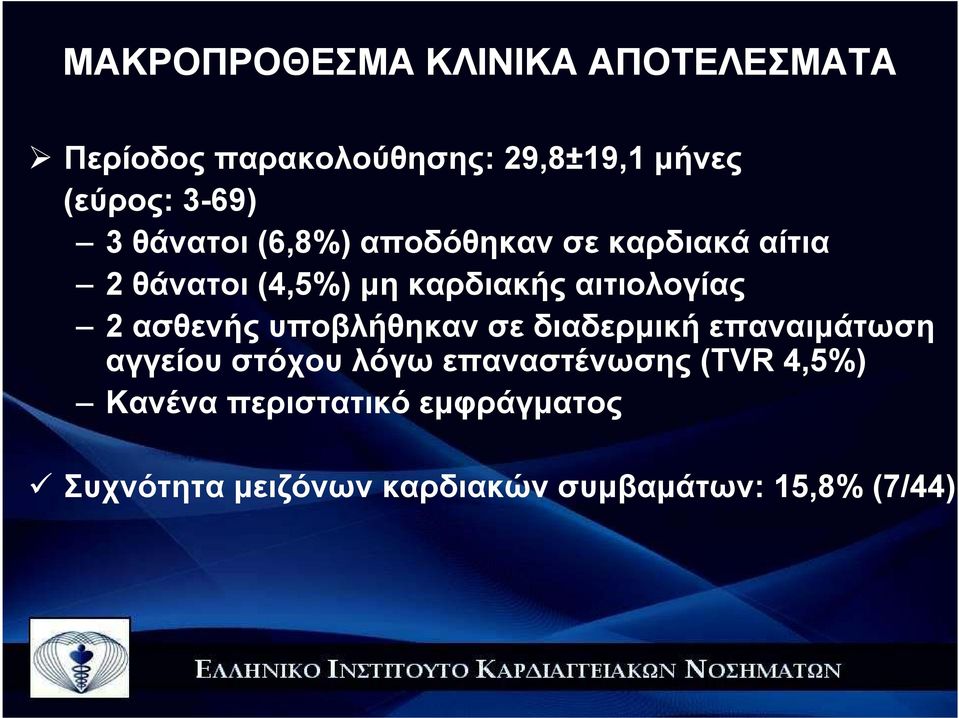 ΜΑΚΡΟΠΡΟΘΕΣΜΑ ΚΛΙΝΙΚΑ ΑΠΟΤΕΛΕΣΜΑΤΑ

➢ Περίοδος παρακολούθησης: 29,8±19,1 μήνες (εύρος: 3-69)
– 3 θάνατοι (6,8%) αποδόθηκαν σε καρδιακά αίτια
– 2 θάνατοι (4,5%) μη καρδιακής αιτιολογίας
– 2 ασθενής υποβλήθηκαν σε διαδερμική επαναιμάτωση αγγείου στόχου λόγω επαναστένωσης (TVR 4,5%)
– Κανένα περιστατικό εμφράγματος

✓ Συχνότητα μειζόνων καρδιακών συμβαμάτων: 15,8% (7/44)

ΕΛΛΗΝΙΚΟ ΙΝΣΤΙΤΟΥΤΟ ΚΑΡΔΙΑΓΓΕΙΑΚΩΝ ΝΟΣΗΜΑΤΩΝ